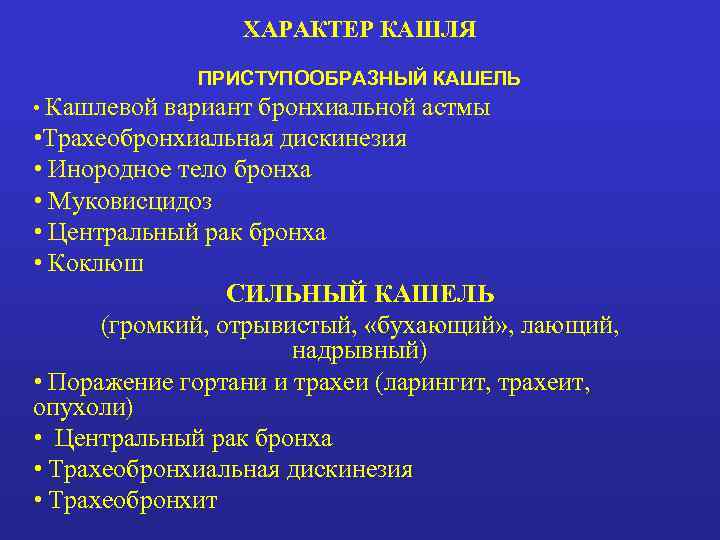 ХАРАКТЕР КАШЛЯ

ПРИСТУПООБРАЗНЫЙ КАШЕЛЬ

• Кашлевой вариант бронхиальной астмы
•Трахеобронхиальная дискинезия
• Инородное тело бронха
• Муковисцидоз
• Центральный рак бронха
• Коклюш

СИЛЬНЫЙ КАШЕЛЬ

(громкий, отрывистый, «бухающий», лающий, надрывный)

• Поражение гортани и трахеи (ларингит, трахеит, опухоли)
• Центральный рак бронха
• Трахеобронхиальная дискинезия
• Трахеобронхит